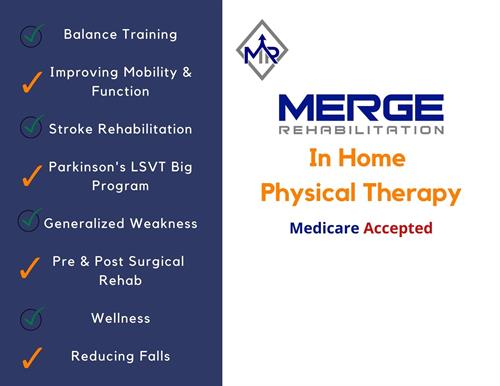 Balance Training

Improving Mobility & Function

Stroke Rehabilitation

Parkinson's LSVT Big Program

Generalized Weakness

Pre & Post Surgical Rehab

Wellness

Reducing Falls

MR

MERGE
REHABILITATION

In Home
Physical Therapy

Medicare Accepted